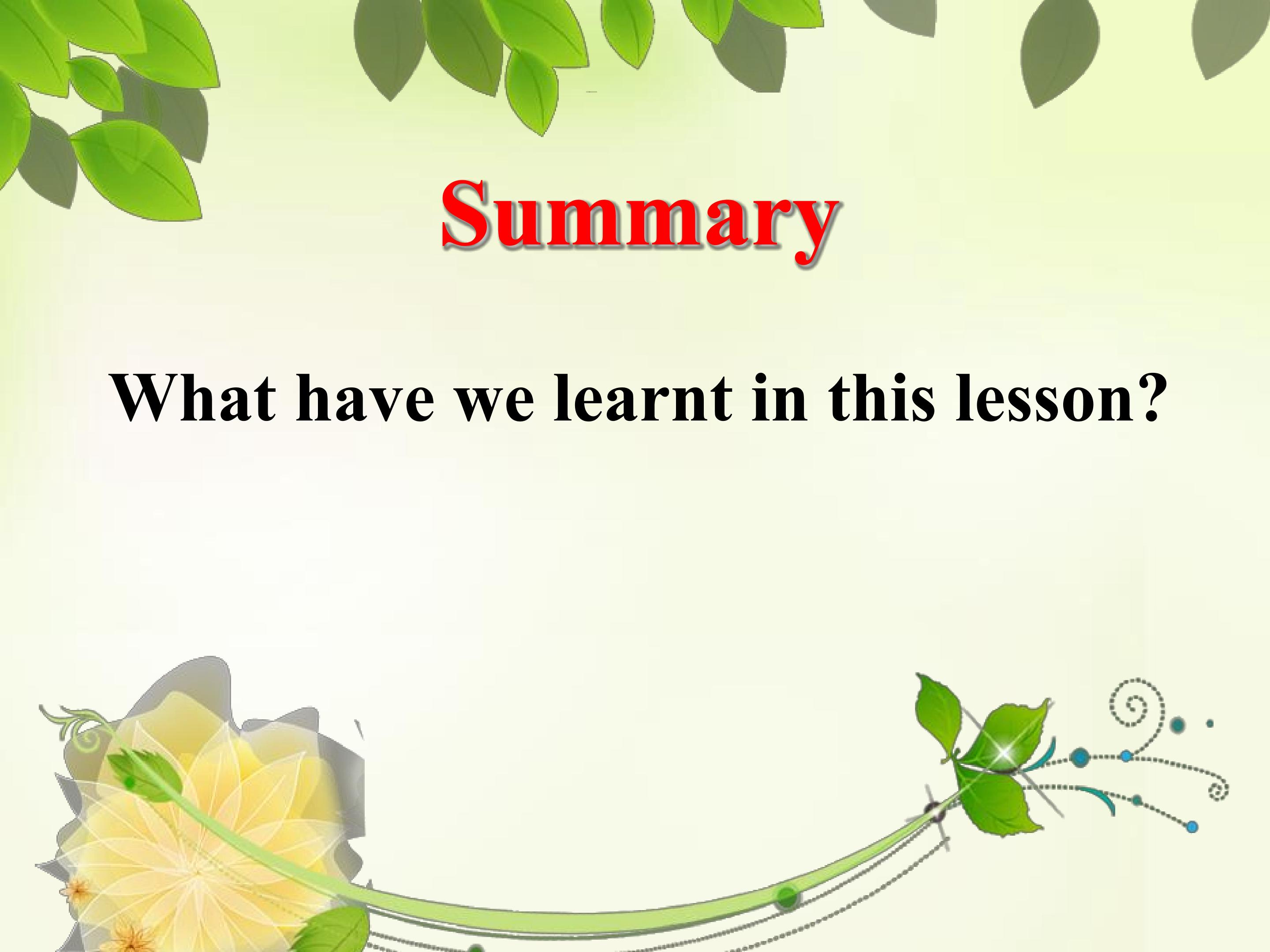 Summary

What have we learnt in this lesson?